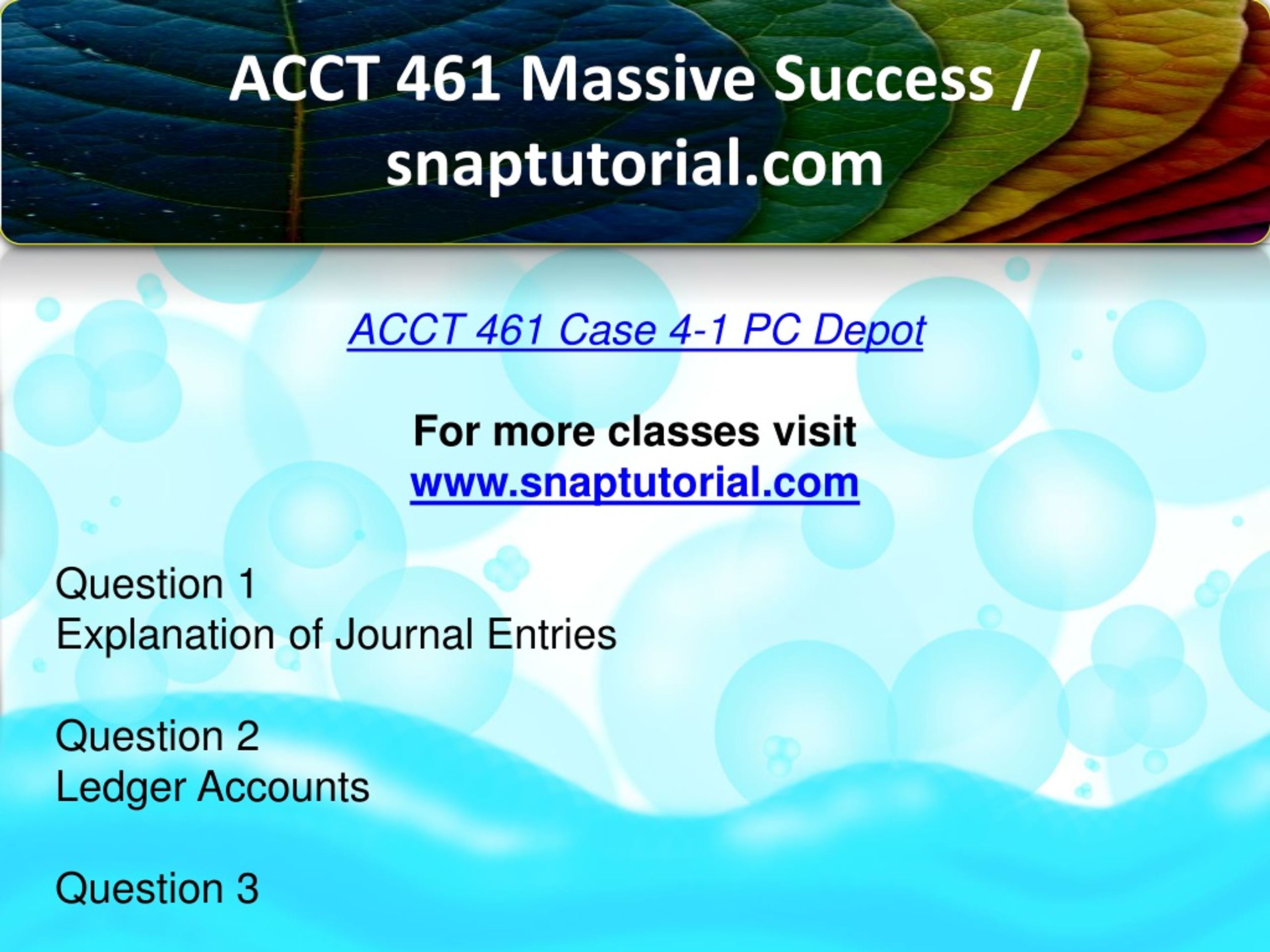 ACCT 461 Massive Success / snaptutorial.com

ACCT 461 Case 4-1 PC Depot

For more classes visit
www.snaptutorial.com

Question 1
Explanation of Journal Entries

Question 2
Ledger Accounts

Question 3